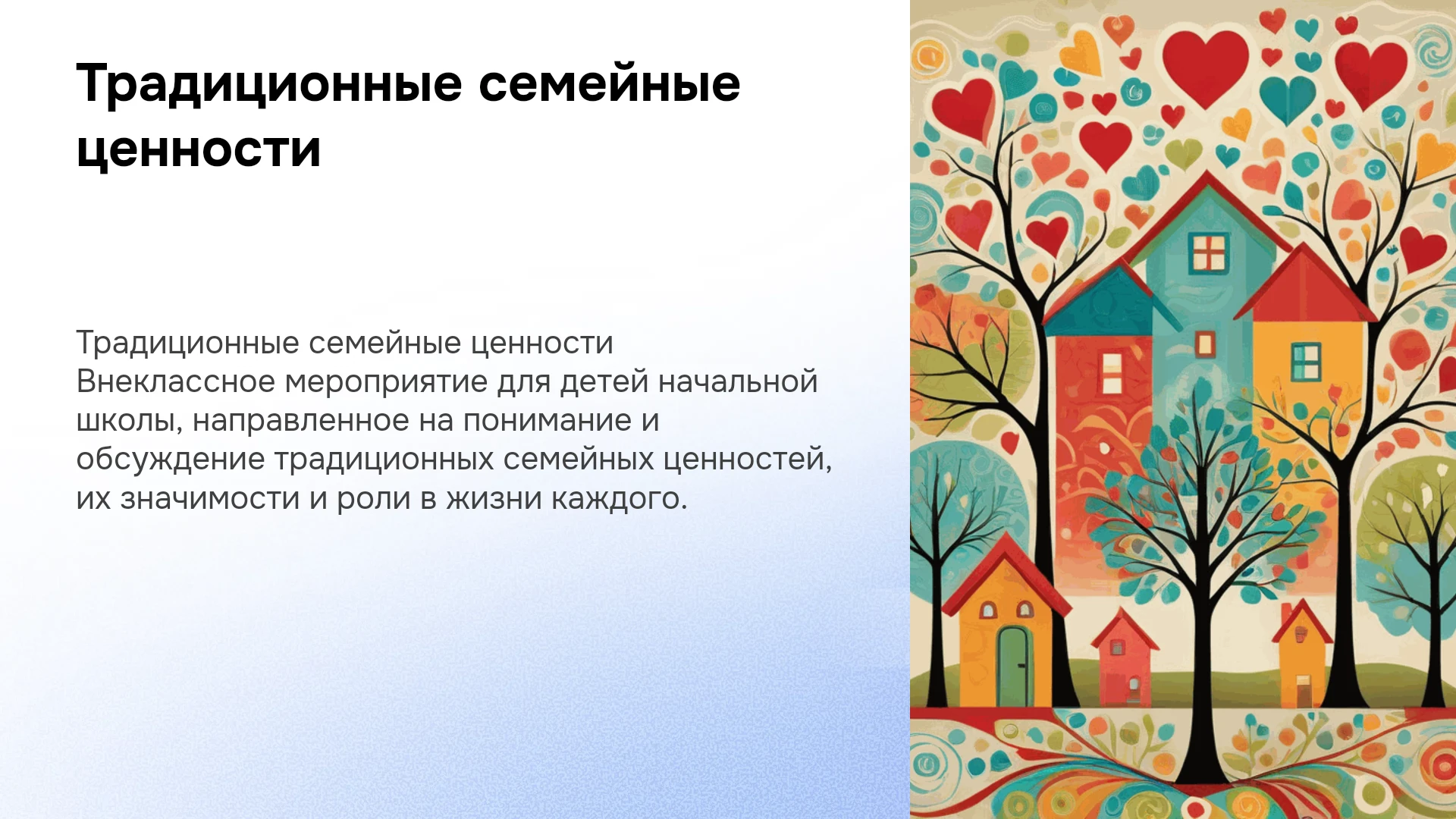 Традиционные семейные ценности

Традиционные семейные ценности Внеклассное мероприятие для детей начальной школы, направленное на понимание и обсуждение традиционных семейных ценностей, их значимости и роли в жизни каждого.